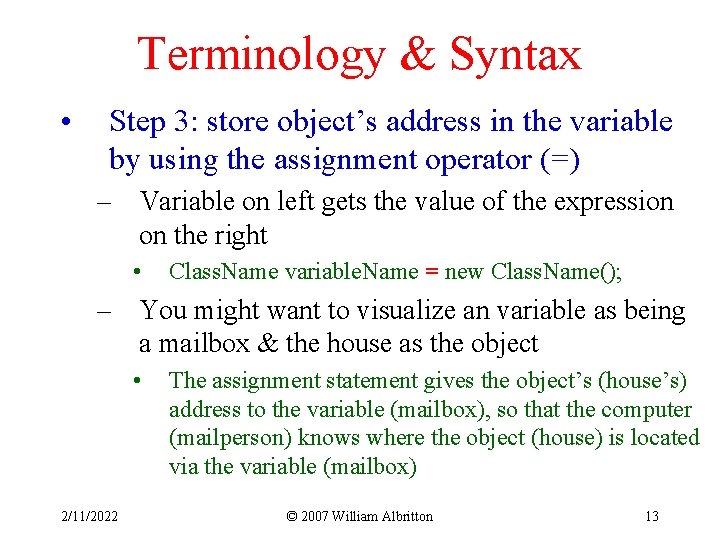 Terminology & Syntax

• Step 3: store object’s address in the variable by using the assignment operator (=)

– Variable on left gets the value of the expression on the right

• ClassName variableName = new ClassName();

– You might want to visualize an variable as being a mailbox & the house as the object

• The assignment statement gives the object’s (house’s) address to the variable (mailbox), so that the computer (mailperson) knows where the object (house) is located via the variable (mailbox)

2/11/2022 © 2007 William Albritton 13